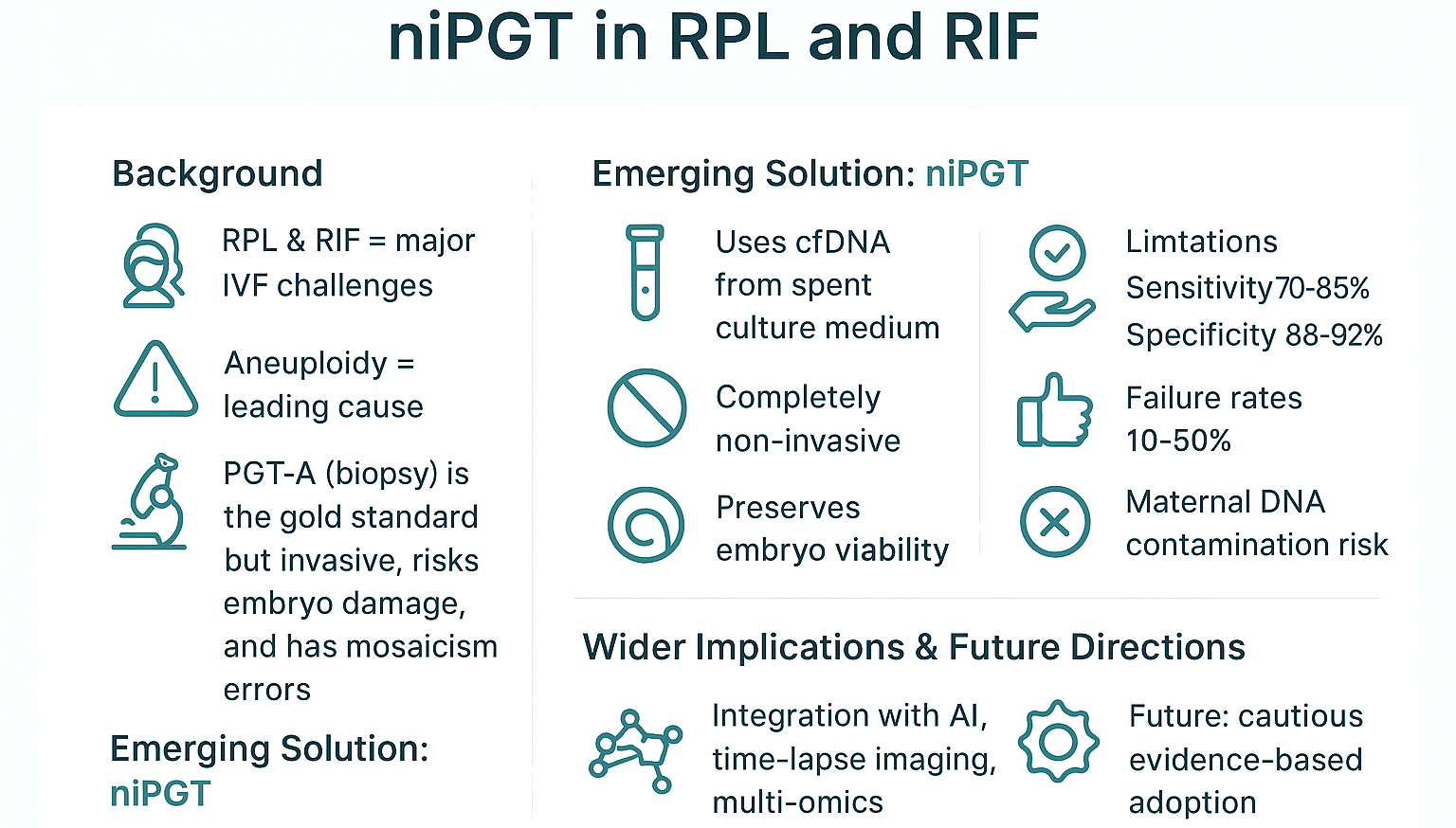 niPGT in RPL and RIF

Background

RPL & RIF = major IVF challenges

Aneuploidy = leading cause

PGT-A (biopsy) is the gold standard but invasive, risks embryo damage, and has mosaicism errors

Emerging Solution: niPGT

Emerging Solution: niPGT

Uses cfDNA from spent culture medium

Completely non-invasive

Preserves embryo viability

Limtations
Sensitivity70-85%
Specificity 88-92%

Failure rates 10-50%

Maternal DNA contamination risk

Wider Implications & Future Directions

Integration with AI, time-lapse imaging, multi-omics

Future: cautious evidence-based adoption